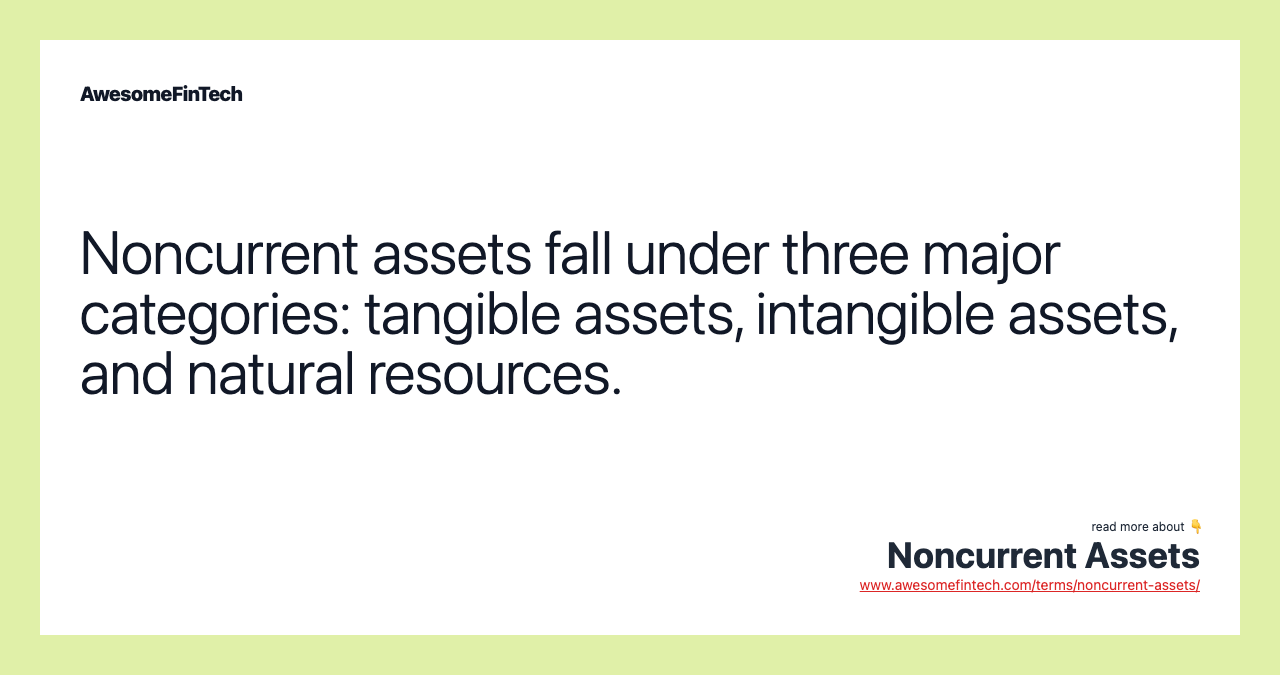 AwesomeFinTech

Noncurrent assets fall under three major categories: tangible assets, intangible assets, and natural resources.

read more about 👇

Noncurrent Assets

www.awesomefintech.com/terms/noncurrent-assets/